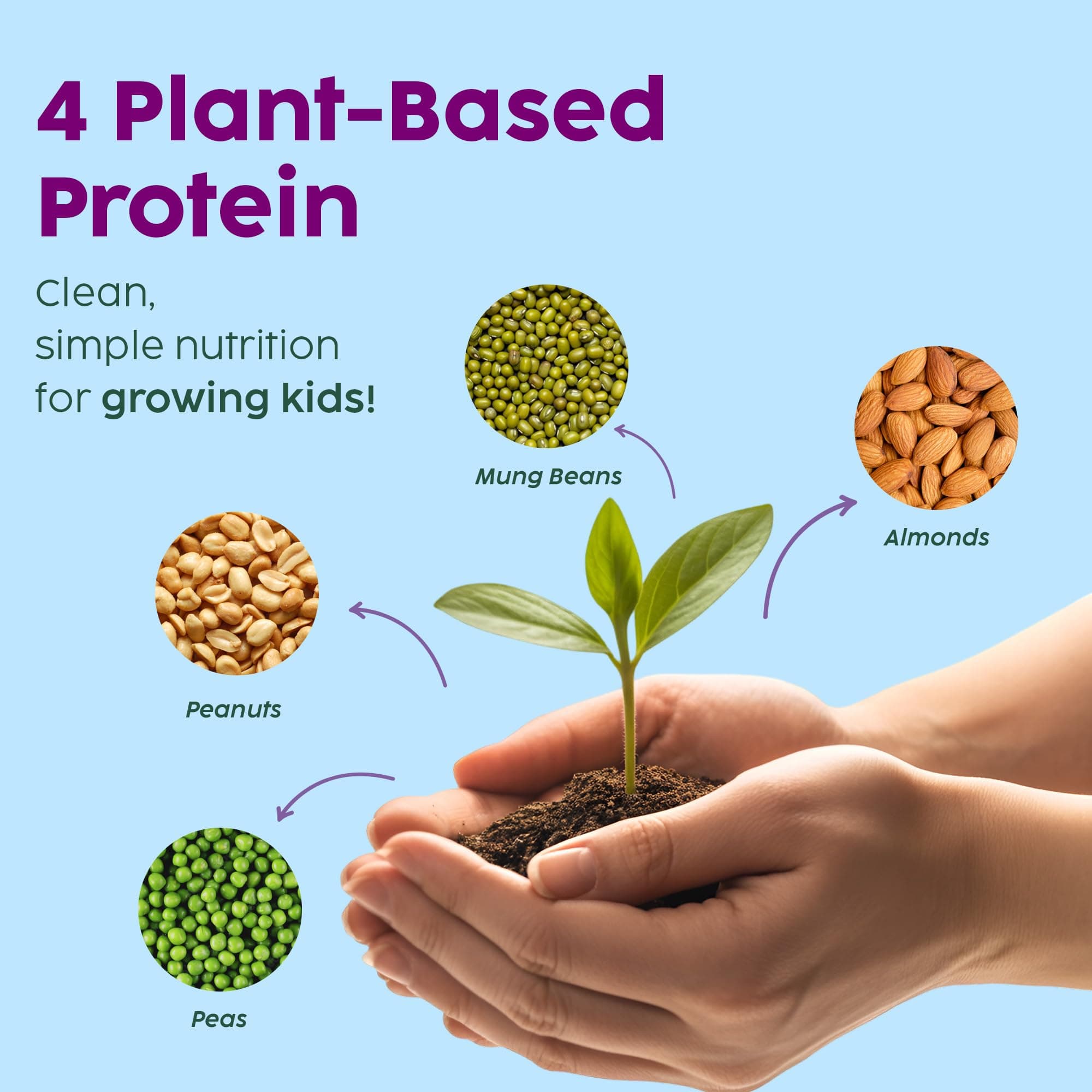 4 Plant-Based Protein

Clean, simple nutrition for growing kids!

Mung Beans

Almonds

Peanuts

Peas